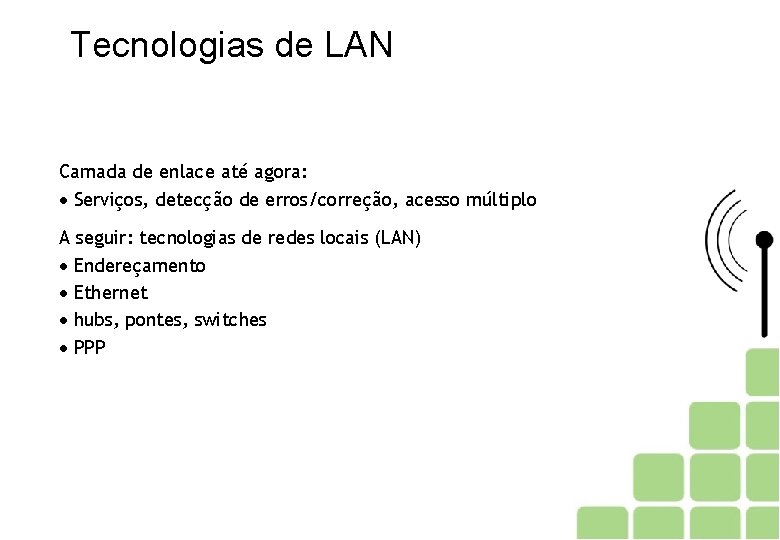 Tecnologias de LAN

Camada de enlace até agora:
• Serviços, detecção de erros/correção, acesso múltiplo

A seguir: tecnologias de redes locais (LAN)
• Endereçamento
• Ethernet
• hubs, pontes, switches
• PPP